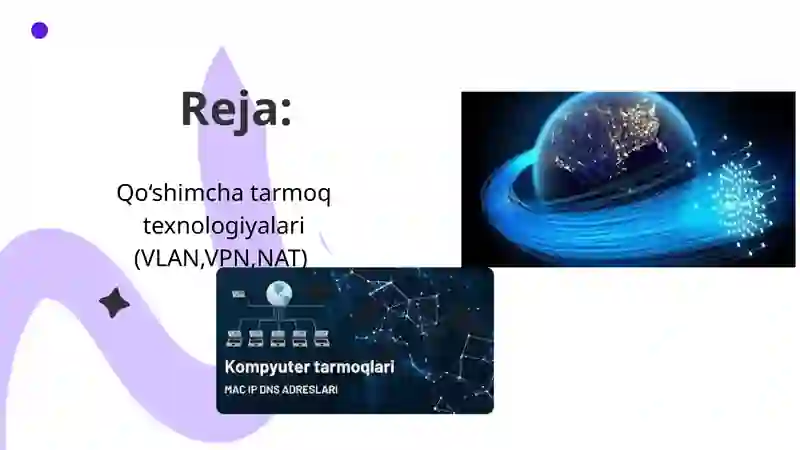 Reja:

Qo‘shimcha tarmoq texnologiyalari (VLAN,VPN,NAT)

Kompyuter tarmoqlari
MAC IP DNS ADRESLARI